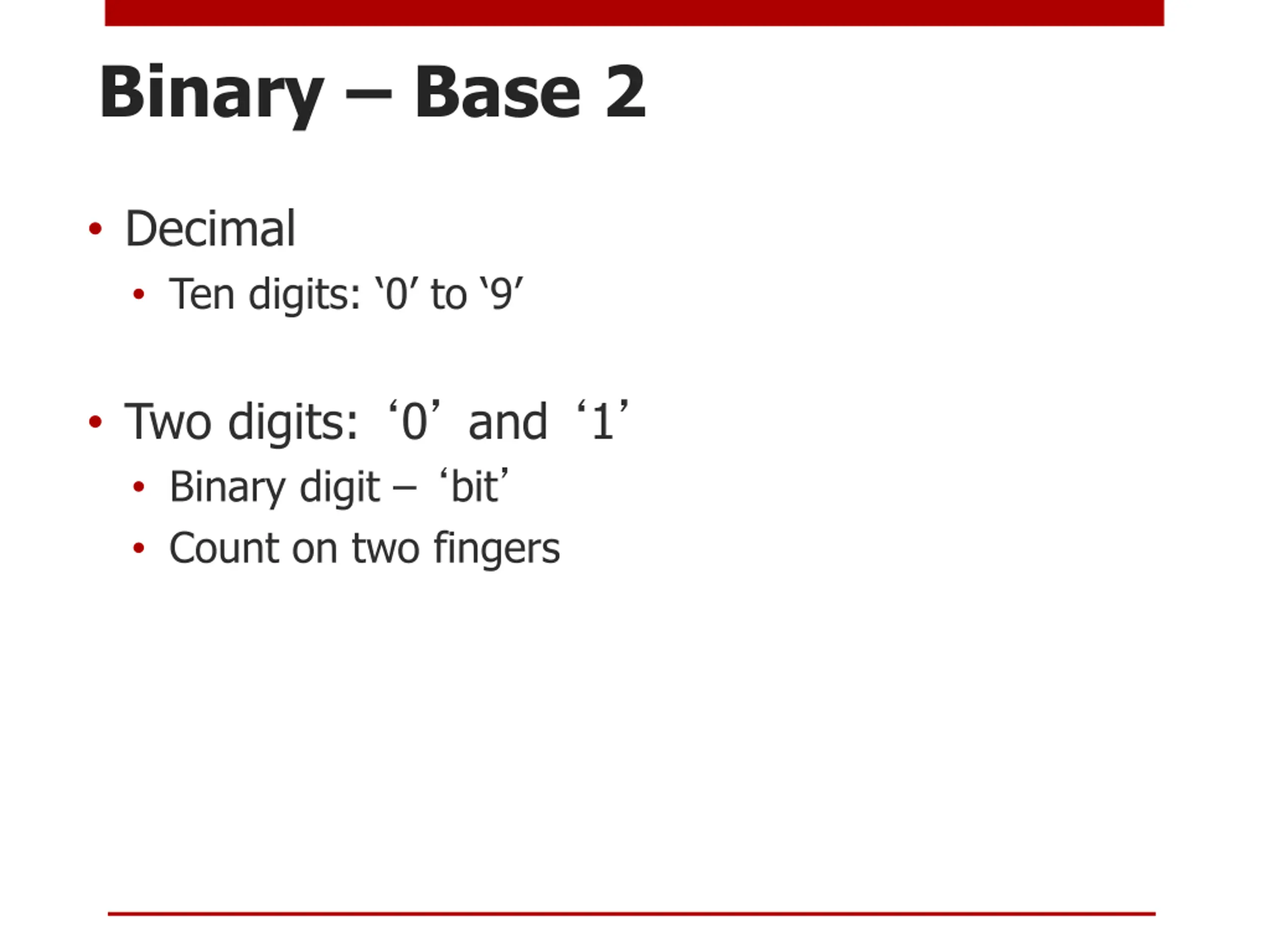 Binary – Base 2

• Decimal
  • Ten digits: ‘0’ to ‘9’

• Two digits: ‘0’ and ‘1’
  • Binary digit – ‘bit’
  • Count on two fingers